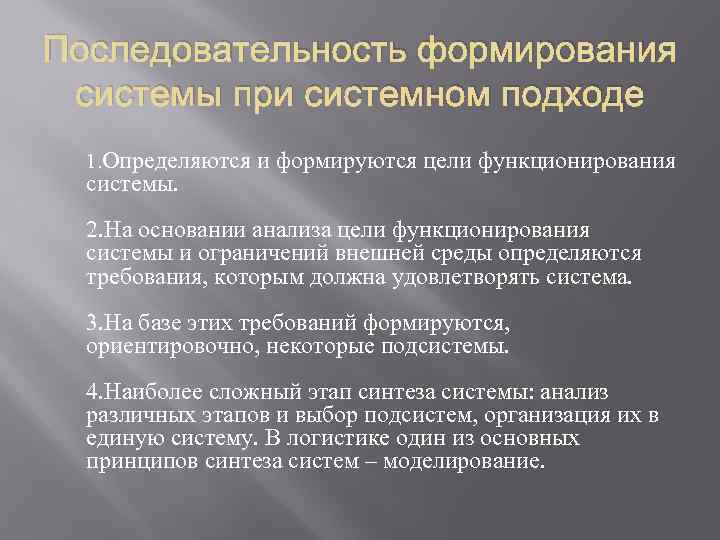 Последовательность формирования системы при системном подходе

1.Определяются и формируются цели функционирования системы.

2.На основании анализа цели функционирования системы и ограничений внешней среды определяются требования, которым должна удовлетворять система.

3.На базе этих требований формируются, ориентировочно, некоторые подсистемы.

4.Наиболее сложный этап синтеза системы: анализ различных этапов и выбор подсистем, организация их в единую систему. В логистике один из основных принципов синтеза систем – моделирование.